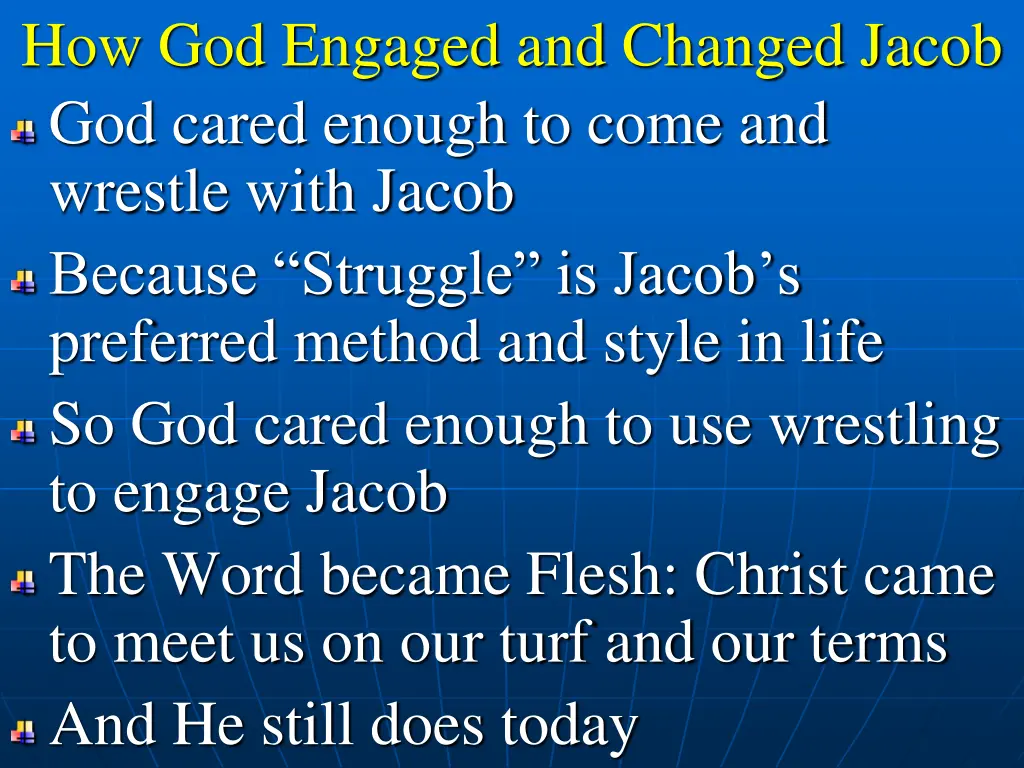 How God Engaged and Changed Jacob

God cared enough to come and wrestle with Jacob

Because “Struggle” is Jacob’s preferred method and style in life

So God cared enough to use wrestling to engage Jacob

The Word became Flesh: Christ came to meet us on our turf and our terms

And He still does today